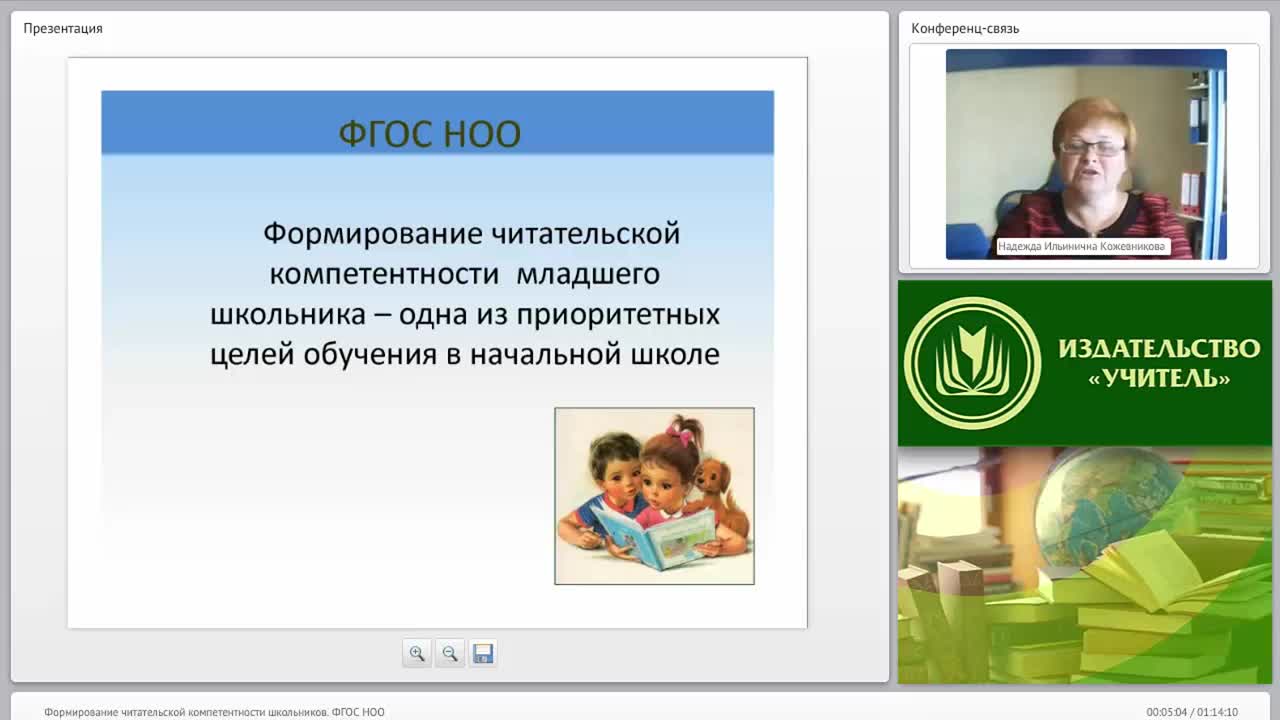 Презентация

ФГОС НОО

Формирование читательской компетентности младшего школьника – одна из приоритетных целей обучения в начальной школе

Конференц-связь

Надежда Ильинична Кожевникова

ИЗДАТЕЛЬСТВО «УЧИТЕЛЬ»

Формирование читательской компетентности школьников. ФГОС НОО

00:05:04 / 01:14:10